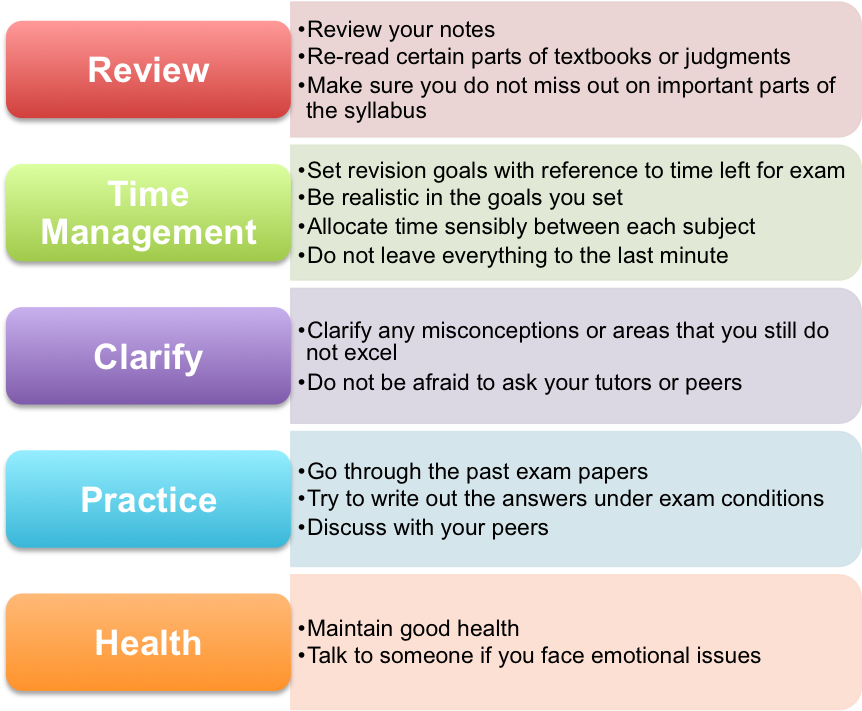 Review

•Review your notes
•Re-read certain parts of textbooks or judgments
•Make sure you do not miss out on important parts of the syllabus

Time Management

•Set revision goals with reference to time left for exam
•Be realistic in the goals you set
•Allocate time sensibly between each subject
•Do not leave everything to the last minute

Clarify

•Clarify any misconceptions or areas that you still do not excel
•Do not be afraid to ask your tutors or peers

Practice

•Go through the past exam papers
•Try to write out the answers under exam conditions
•Discuss with your peers

Health

•Maintain good health
•Talk to someone if you face emotional issues